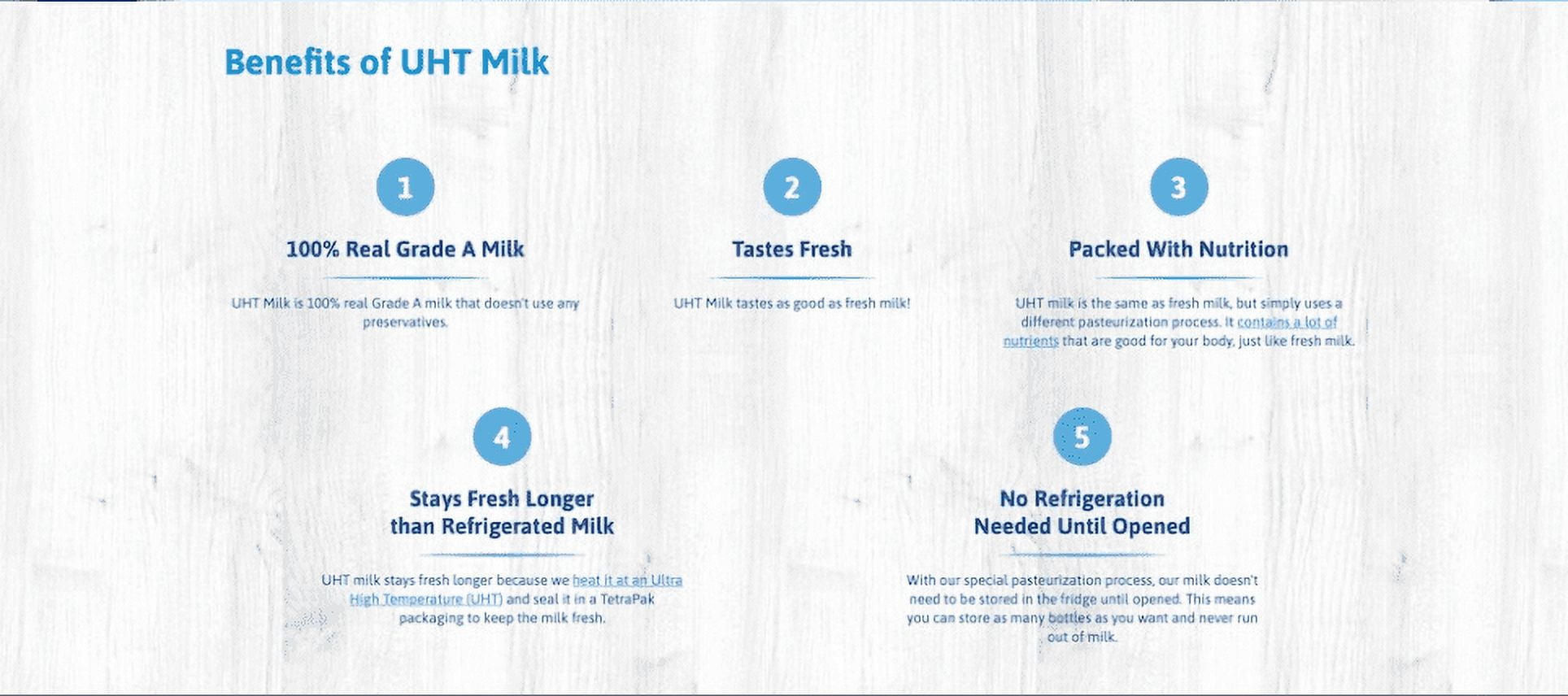 Benefits of UHT Milk

1

100% Real Grade A Milk

UHT Milk is 100% real Grade A milk that doesn't use any preservatives.

2

Tastes Fresh

UHT Milk tastes as good as fresh milk!

3

Packed With Nutrition

UHT milk is the same as fresh milk, but simply uses a different pasteurization process. It contains a lot of nutrients that are good for your body, just like fresh milk.

4

Stays Fresh Longer than Refrigerated Milk

UHT milk stays fresh longer because we heat it at an Ultra High Temperature (UHT) and seal it in a TetraPak packaging to keep the milk fresh.

5

No Refrigeration Needed Until Opened

With our special pasteurization process, our milk doesn't need to be stored in the fridge until opened. This means you can store as many bottles as you want and never run out of milk.